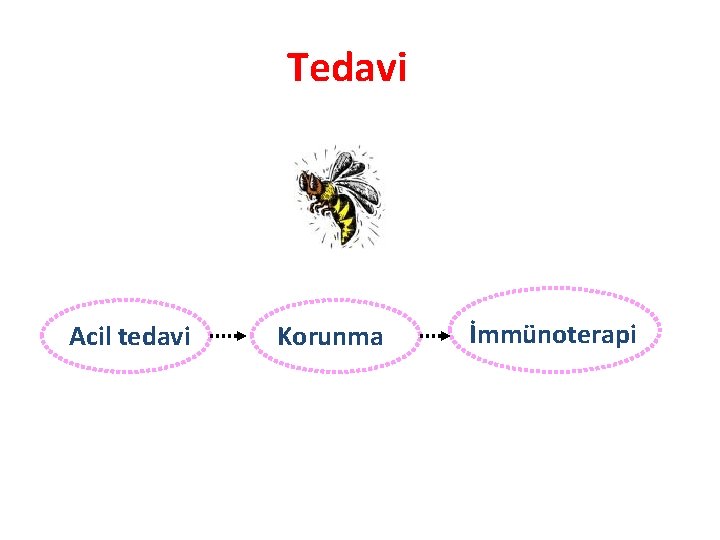 Tedavi

Acil tedavi

Korunma

İmmünoterapi